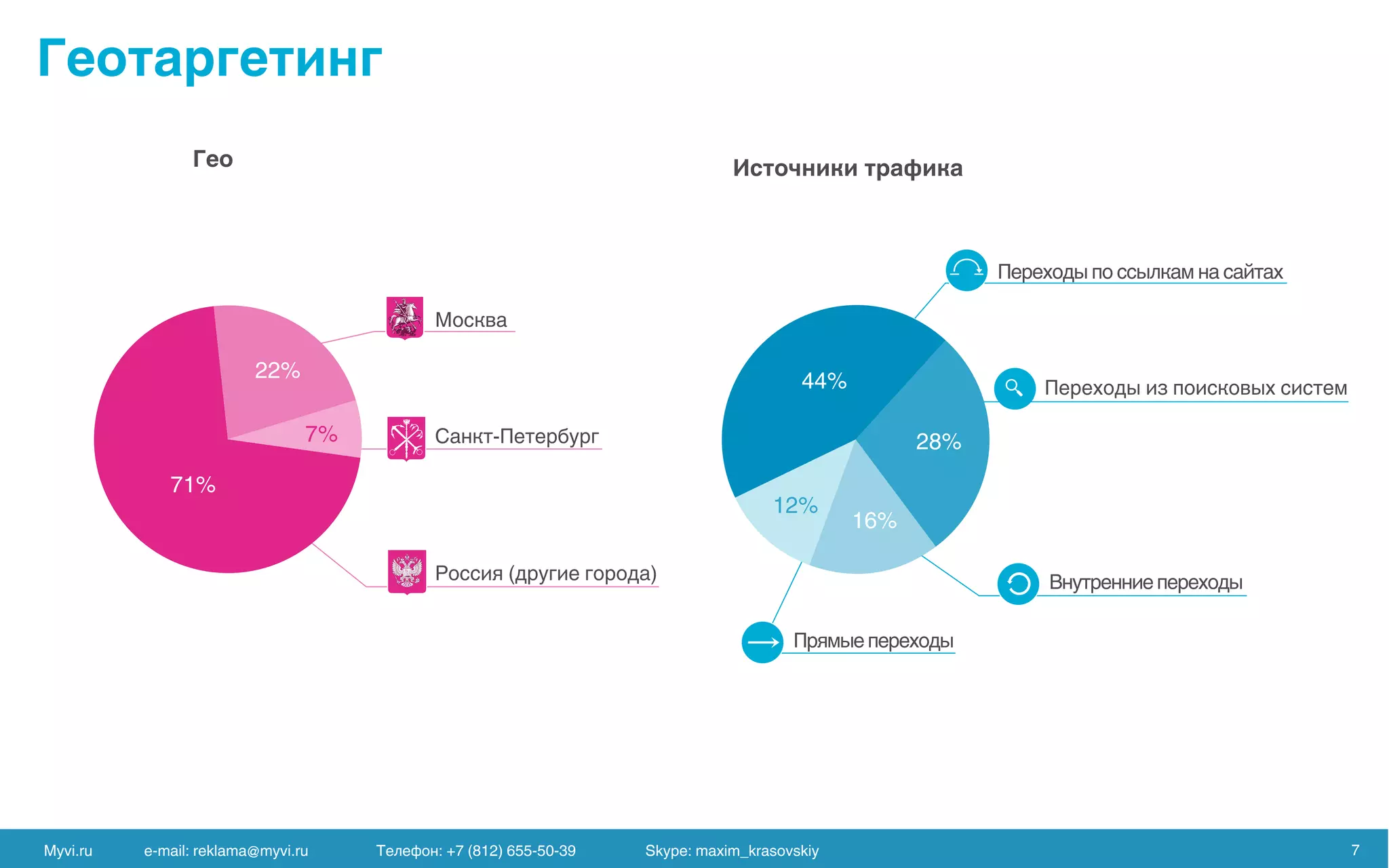 Геотаргетинг

Гео

22%

7%

71%

Москва

Санкт-Петербург

Россия (другие города)

Источники трафика

44%

28%

16%

12%

Переходы по ссылкам на сайтах

Переходы из поисковых систем

Внутренние переходы

Прямые переходы

Myvi.ru e-mail: reklama@myvi.ru Телефон: +7 (812) 655-50-39 Skype: maxim_krasovskiy 7